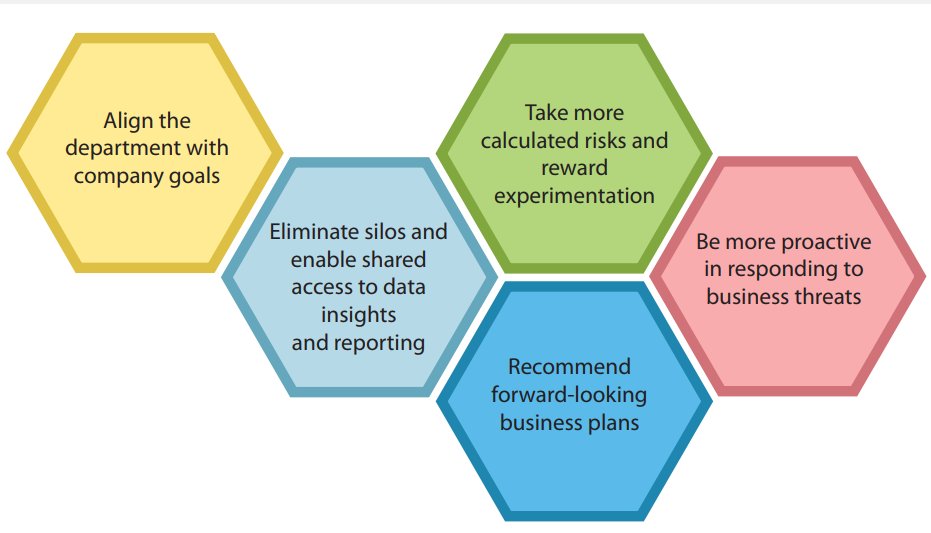 Align the department with company goals

Eliminate silos and enable shared access to data insights and reporting

Take more calculated risks and reward experimentation

Recommend forward-looking business plans

Be more proactive in responding to business threats